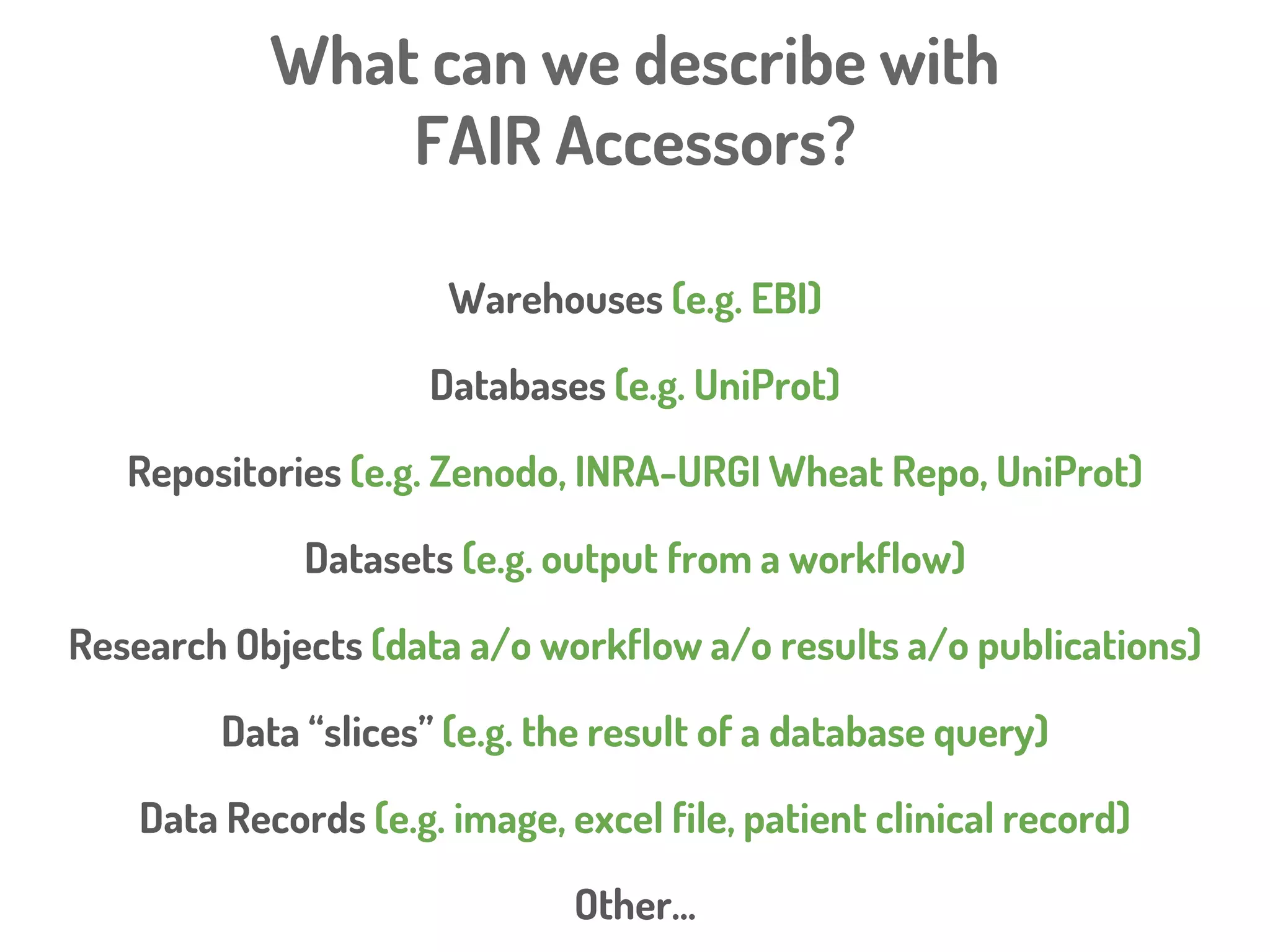 What can we describe with FAIR Accessors?

Warehouses (e.g. EBI)

Databases (e.g. UniProt)

Repositories (e.g. Zenodo, INRA-URGI Wheat Repo, UniProt)

Datasets (e.g. output from a workflow)

Research Objects (data a/o workflow a/o results a/o publications)

Data “slices” (e.g. the result of a database query)

Data Records (e.g. image, excel file, patient clinical record)

Other…